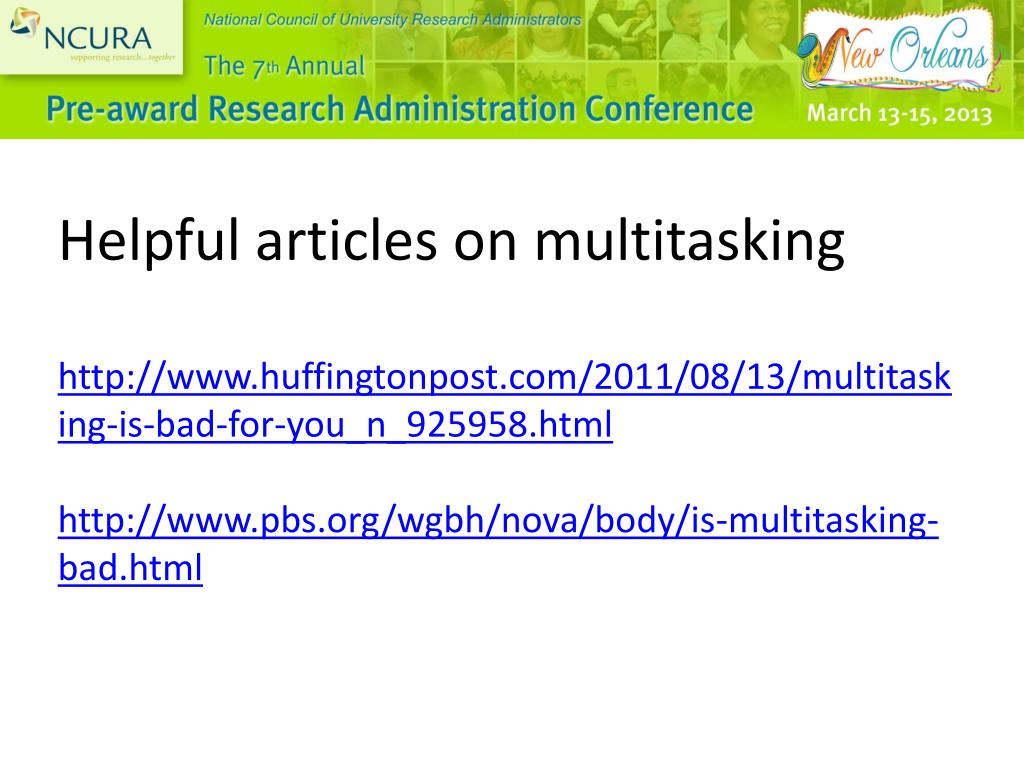 NCURA
supporting research...together

National Council of University Research Administrators

The 7th Annual

Pre-award Research Administration Conference

New Orleans

March 13-15, 2013

Helpful articles on multitasking

http://www.huffingtonpost.com/2011/08/13/multitasking-is-bad-for-you_n_925958.html

http://www.pbs.org/wgbh/nova/body/is-multitasking-bad.html